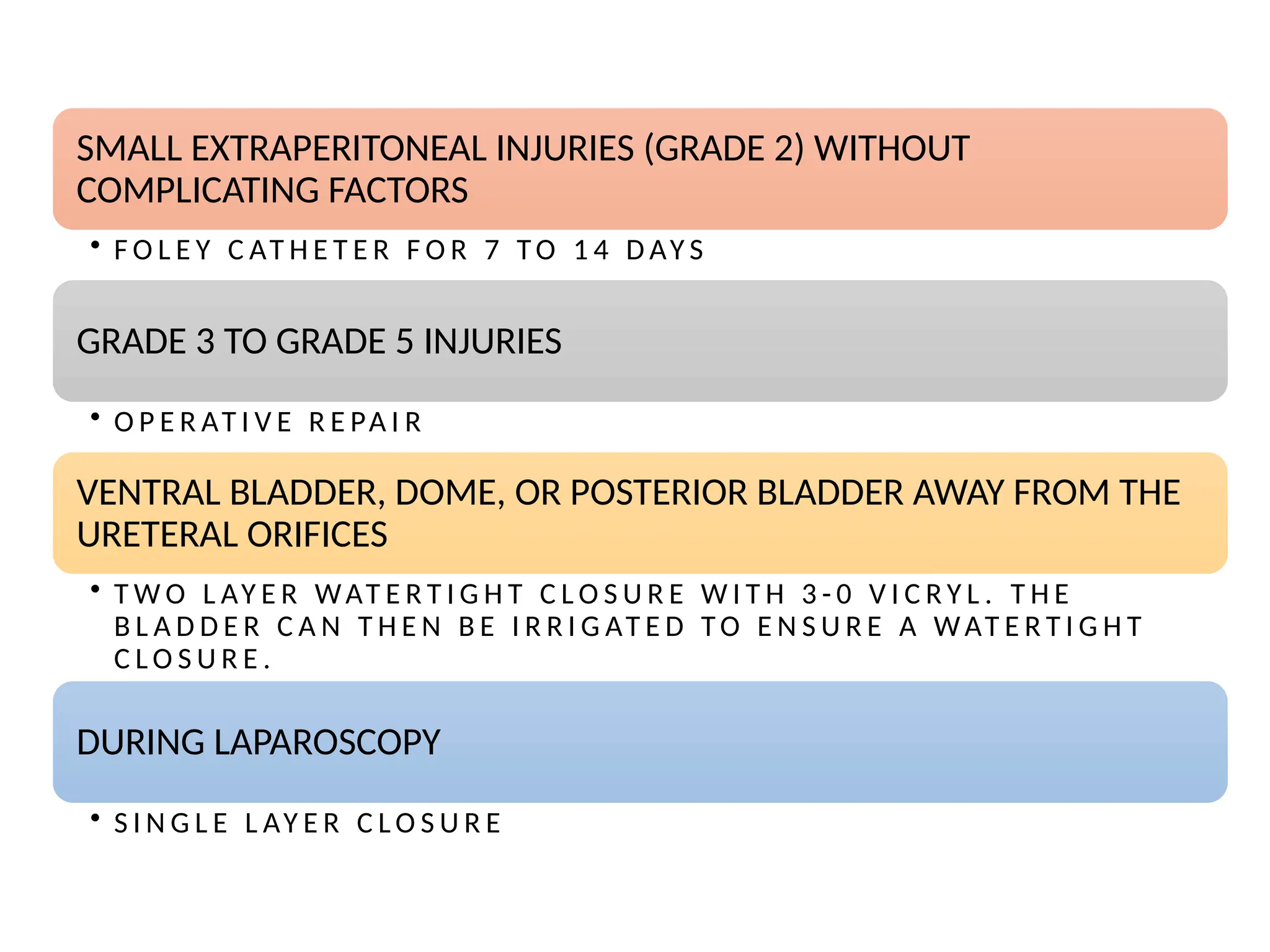 SMALL EXTRAPERITONEAL INJURIES (GRADE 2) WITHOUT COMPLICATING FACTORS

• FOLEY CATHETER FOR 7 TO 14 DAYS

GRADE 3 TO GRADE 5 INJURIES

• OPERATIVE REPAIR

VENTRAL BLADDER, DOME, OR POSTERIOR BLADDER AWAY FROM THE URETERAL ORIFICES

• TWO LAYER WATERTIGHT CLOSURE WITH 3-0 VICRYL. THE BLADDER CAN THEN BE IRRIGATED TO ENSURE A WATERTIGHT CLOSURE.

DURING LAPAROSCOPY

• SINGLE LAYER CLOSURE